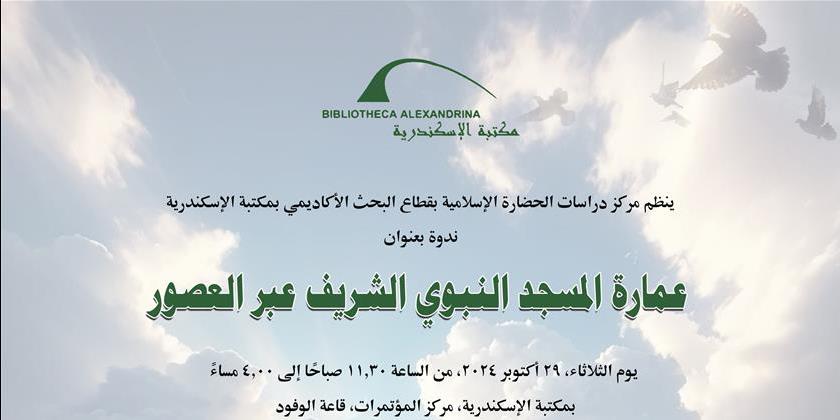 BIBLIOTHECA ALEXANDRINA
مكتبة الإسكندرية

ينظم مركز دراسات الحضارة الإسلامية بقطاع البحث الأكاديمي بمكتبة الإسكندرية

ندوة بعنوان

عمارة المسجد النبوي الشريف عبر العصور

يوم الثلاثاء، ٢٩ أكتوبر ٢٠٢٤، من الساعة ١١,٣٠ صباحًا إلى ٤,٠٠ مساءً

بمكتبة الإسكندرية، مركز المؤتمرات، قاعة الوفود